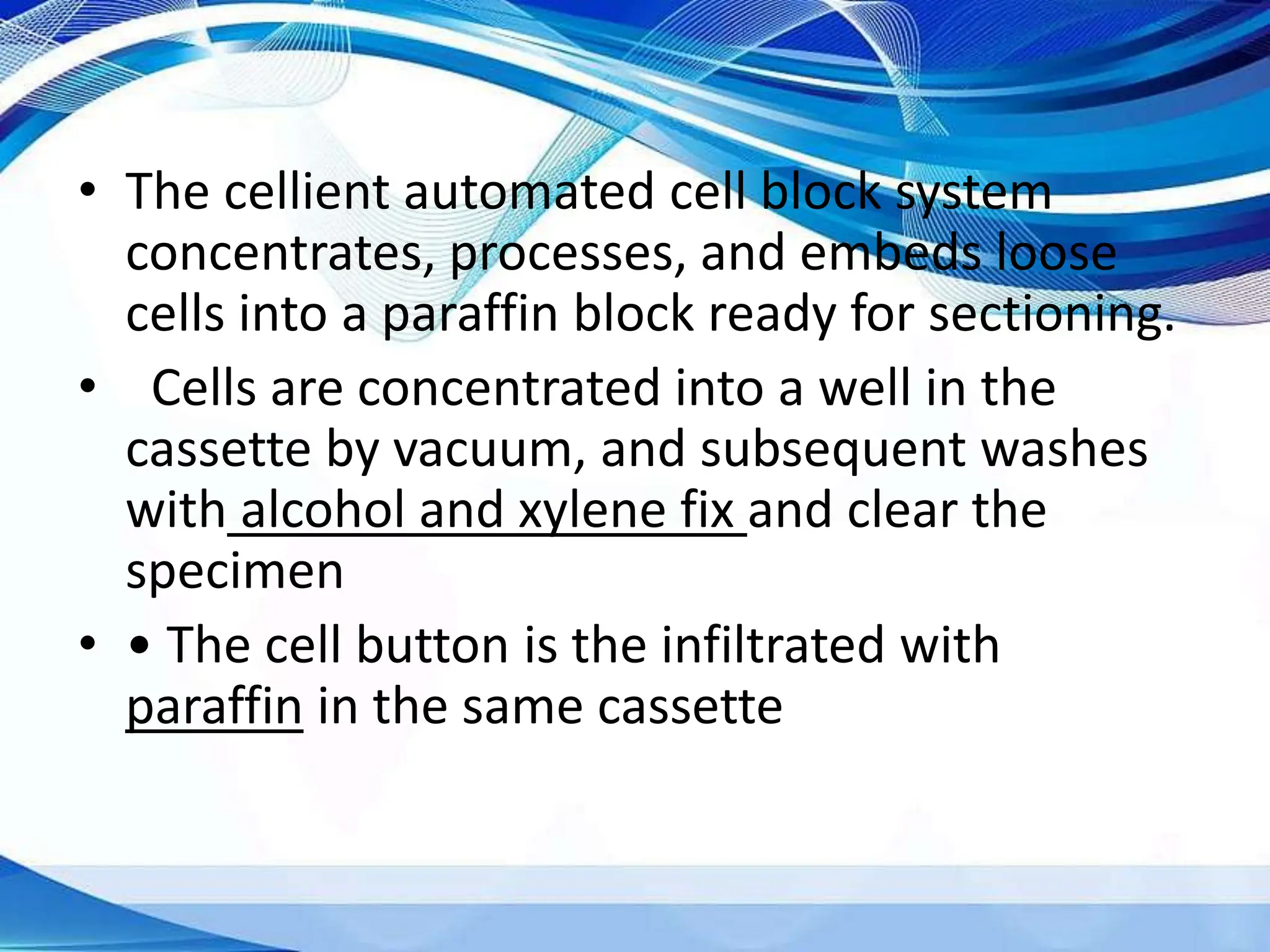 • The cellient automated cell block system concentrates, processes, and embeds loose cells into a paraffin block ready for sectioning.

• Cells are concentrated into a well in the cassette by vacuum, and subsequent washes with alcohol and xylene fix and clear the specimen

• • The cell button is the infiltrated with paraffin in the same cassette